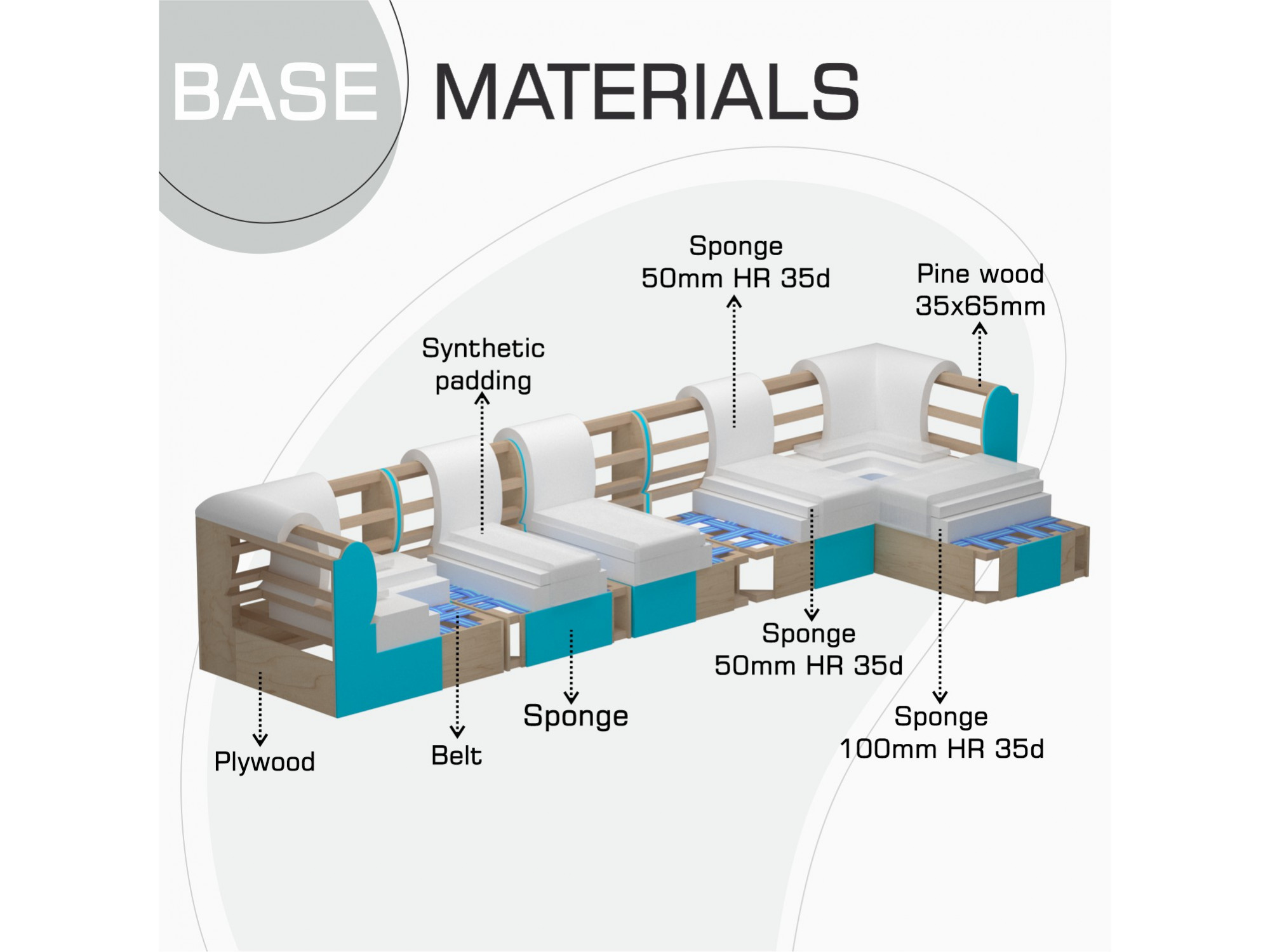 BASE MATERIALS

Sponge
50mm HR 35d

Pine wood
35x65mm

Synthetic
padding

Sponge
50mm HR 35d

Sponge

Sponge
100mm HR 35d

Plywood

Belt